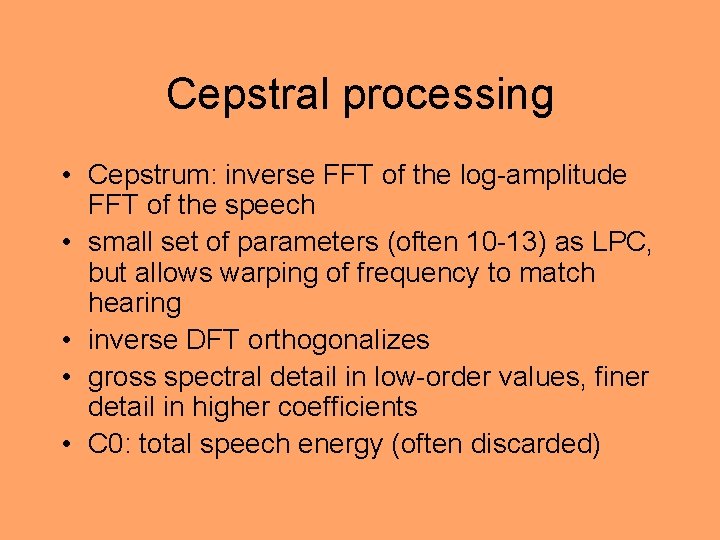 Cepstral processing

• Cepstrum: inverse FFT of the log-amplitude FFT of the speech
• small set of parameters (often 10-13) as LPC, but allows warping of frequency to match hearing
• inverse DFT orthogonalizes
• gross spectral detail in low-order values, finer detail in higher coefficients
• C0: total speech energy (often discarded)